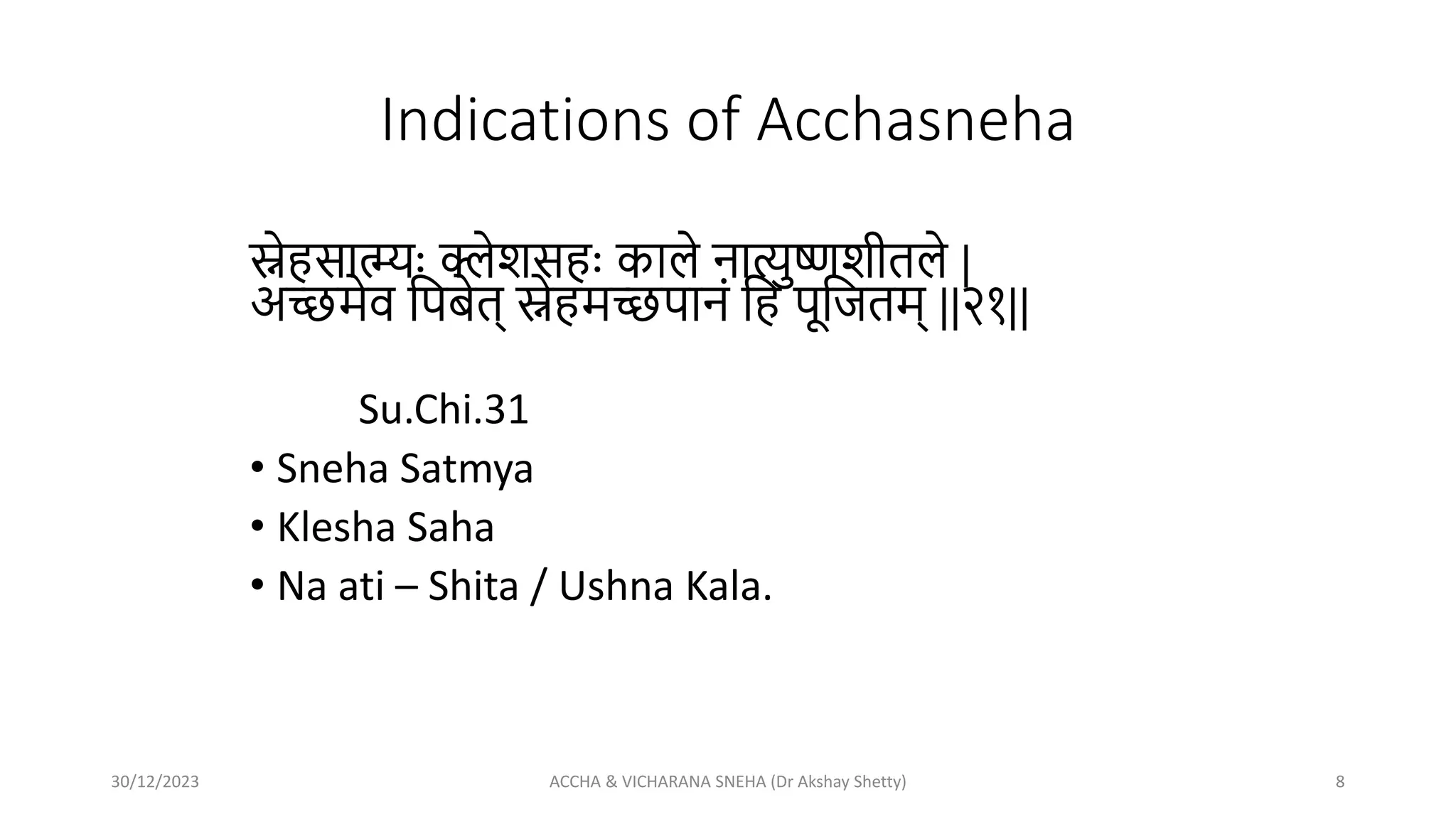 Indications of Acchasneha

स्नेहसात्म्यः क्लेशसहः काले नात्युष्णशीतले |
अच्छमेव पिबेत् स्नेहमच्छपानं हि पूजितम् ||२१||

Su.Chi.31

• Sneha Satmya
• Klesha Saha
• Na ati – Shita / Ushna Kala.

30/12/2023
ACCHA & VICHARANA SNEHA (Dr Akshay Shetty)
8